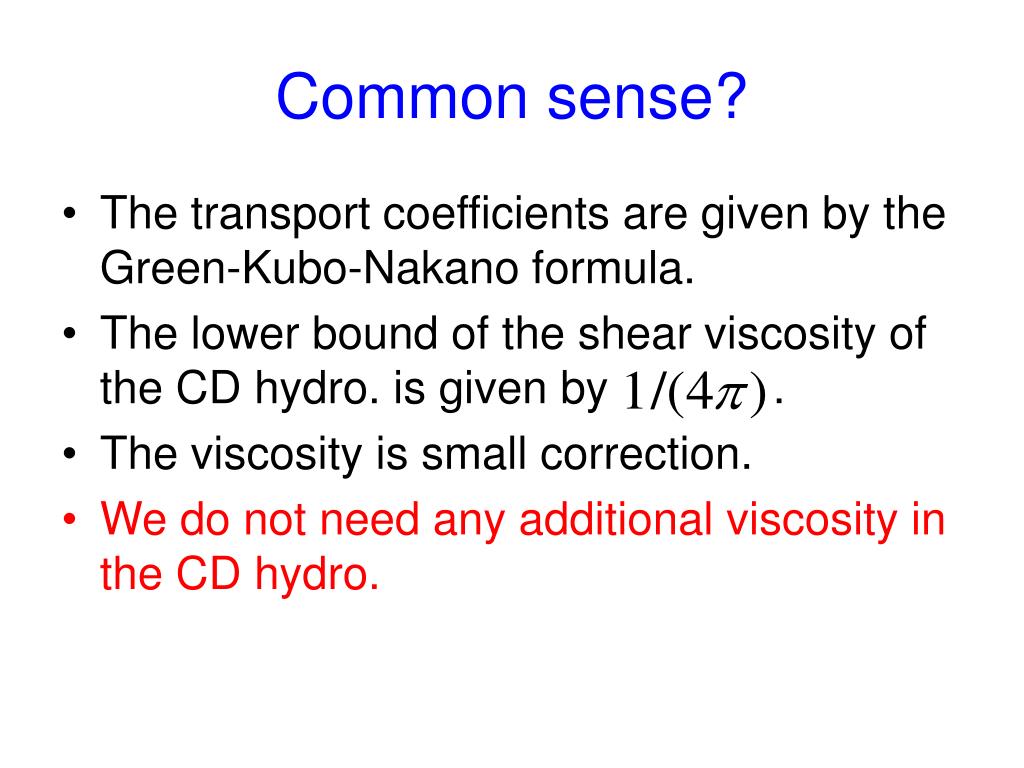 Common sense?

• The transport coefficients are given by the Green-Kubo-Nakano formula.
• The lower bound of the shear viscosity of the CD hydro. is given by $1/(4\pi)$.
• The viscosity is small correction.
• We do not need any additional viscosity in the CD hydro.